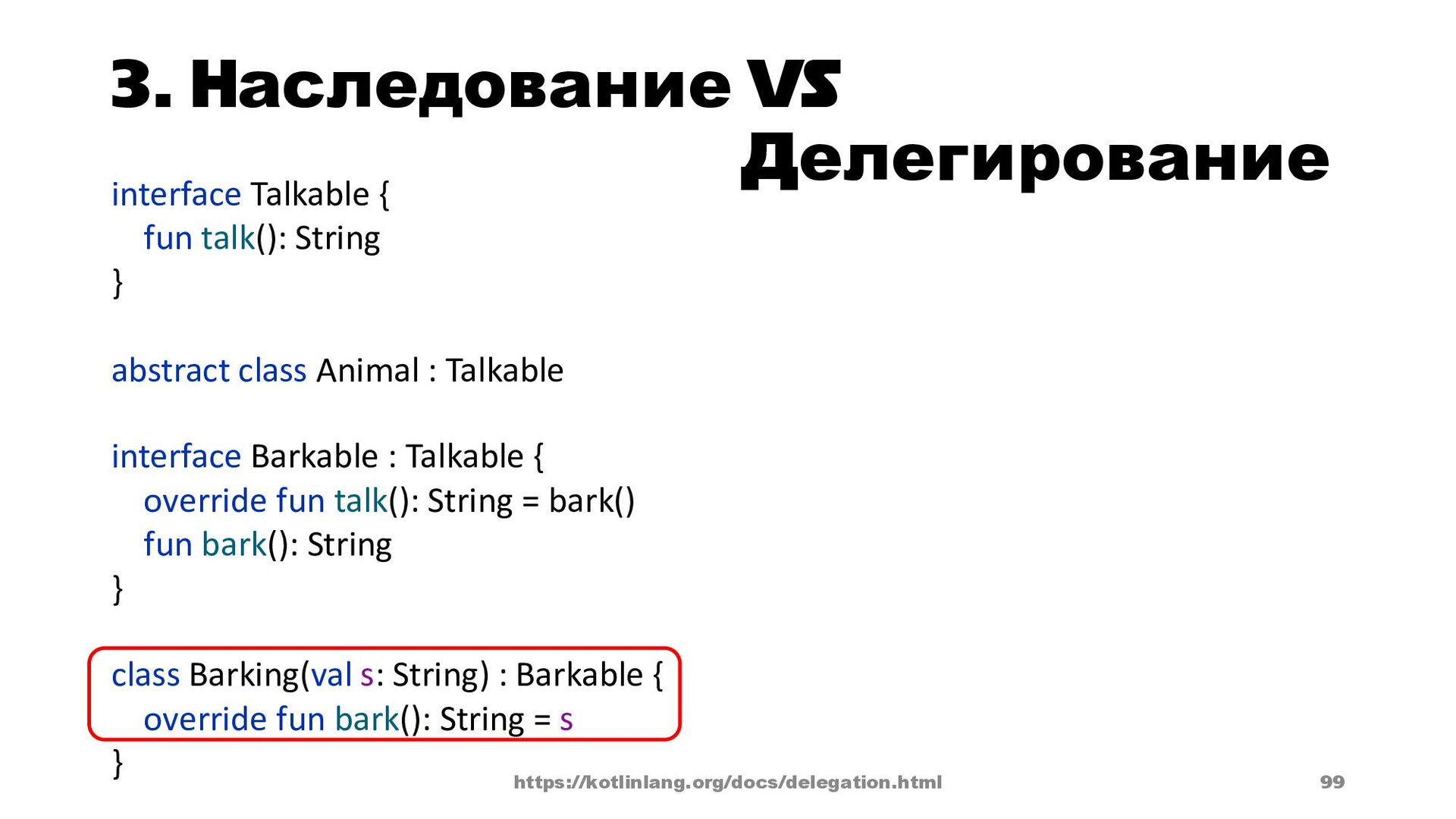 3. Наследование VS Делегирование

interface Talkable {
fun talk(): String
}

abstract class Animal : Talkable

interface Barkable : Talkable {
override fun talk(): String = bark()
fun bark(): String
}

class Barking(val s: String) : Barkable {
override fun bark(): String = s
}

https://kotlinlang.org/docs/delegation.html

99